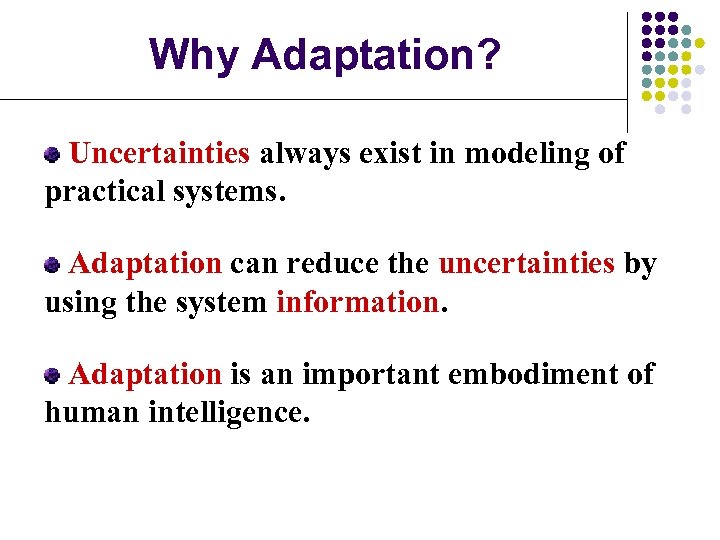 Why Adaptation?

Uncertainties always exist in modeling of practical systems.

Adaptation can reduce the uncertainties by using the system information.

Adaptation is an important embodiment of human intelligence.